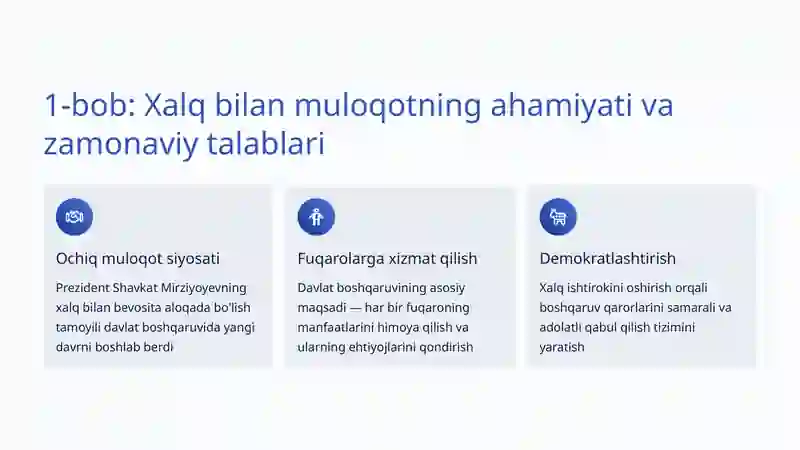 1-bob: Xalq bilan muloqotning ahamiyati va zamonaviy talablari

Ochiq muloqot siyosati

Prezident Shavkat Mirziyoyevning xalq bilan bevosita aloqada bo'lish tamoyili davlat boshqaruvida yangi davrni boshlab berdi

Fuqarolarga xizmat qilish

Davlat boshqaruvining asosiy maqsadi — har bir fuqaroning manfaatlarini himoya qilish va ularning ehtiyojlarini qondirish

Demokratlashtirish

Xalq ishtirokini oshirish orqali boshqaruv qarorlarini samarali va adolatli qabul qilish tizimini yaratish